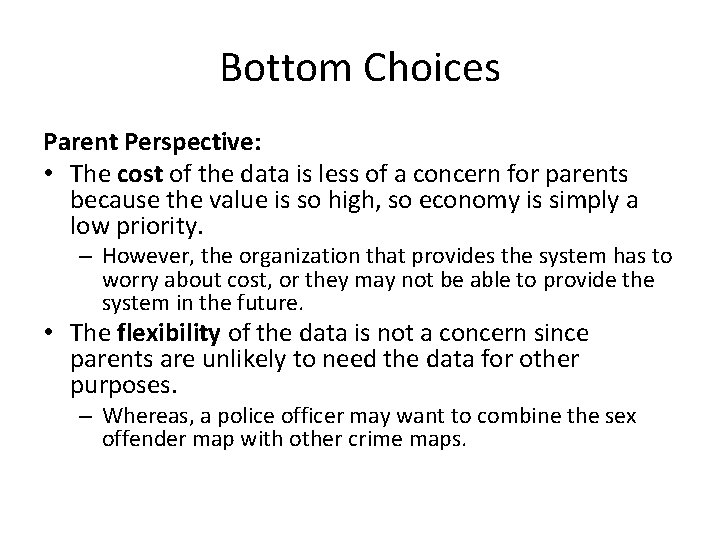 Bottom Choices

Parent Perspective:

• The cost of the data is less of a concern for parents because the value is so high, so economy is simply a low priority.
– However, the organization that provides the system has to worry about cost, or they may not be able to provide the system in the future.

• The flexibility of the data is not a concern since parents are unlikely to need the data for other purposes.
– Whereas, a police officer may want to combine the sex offender map with other crime maps.